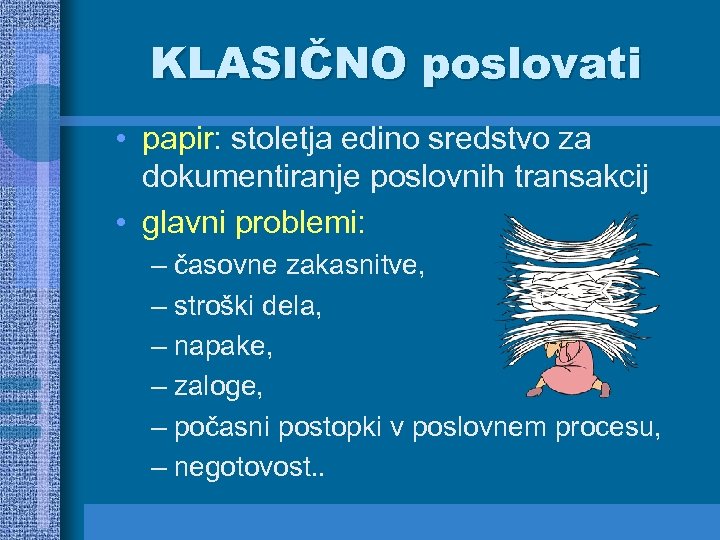 KLASIČNO poslovati

• papir: stoletja edino sredstvo za dokumentiranje poslovnih transakcij
• glavni problemi:
– časovne zakasnitve,
– stroški dela,
– napake,
– zaloge,
– počasni postopki v poslovnem procesu,
– negotovost..